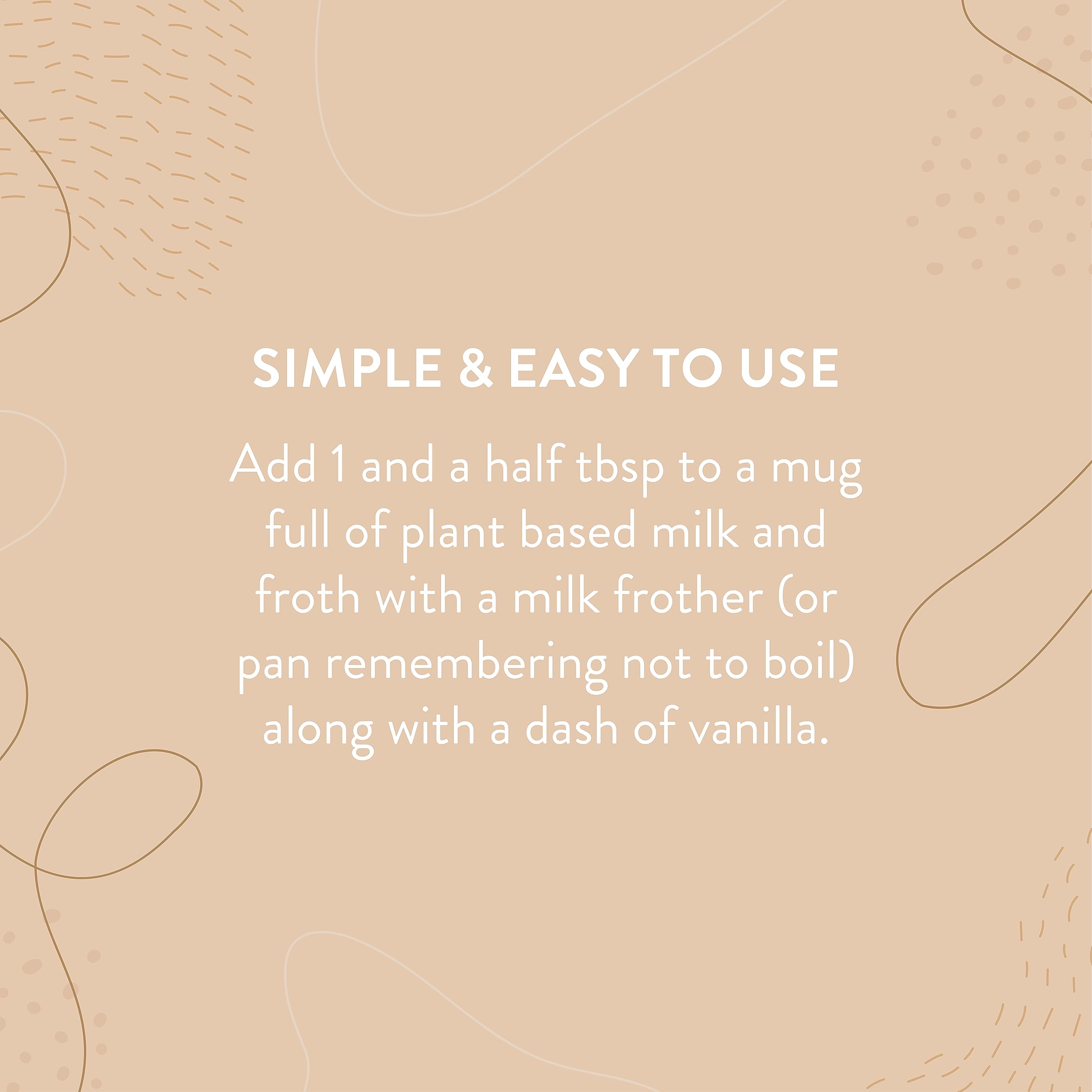 SIMPLE & EASY TO USE

Add 1 and a half tbsp to a mug full of plant based milk and froth with a milk frother (or pan remembering not to boil) along with a dash of vanilla.